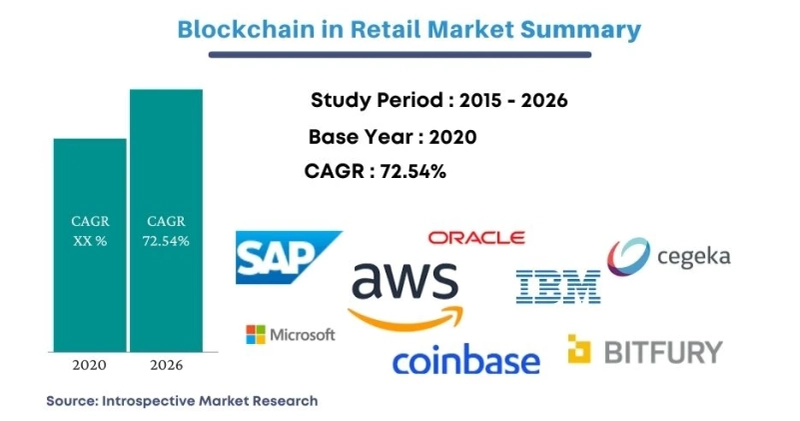 Blockchain in Retail Market Summary

Study Period : 2015 - 2026

Base Year : 2020

CAGR : 72.54%

CAGR XX %

CAGR 72.54%

2020

2026

SAP

ORACLE

aws

IBM

cegeka

Microsoft

coinbase

BITFURY

Source: Introspective Market Research